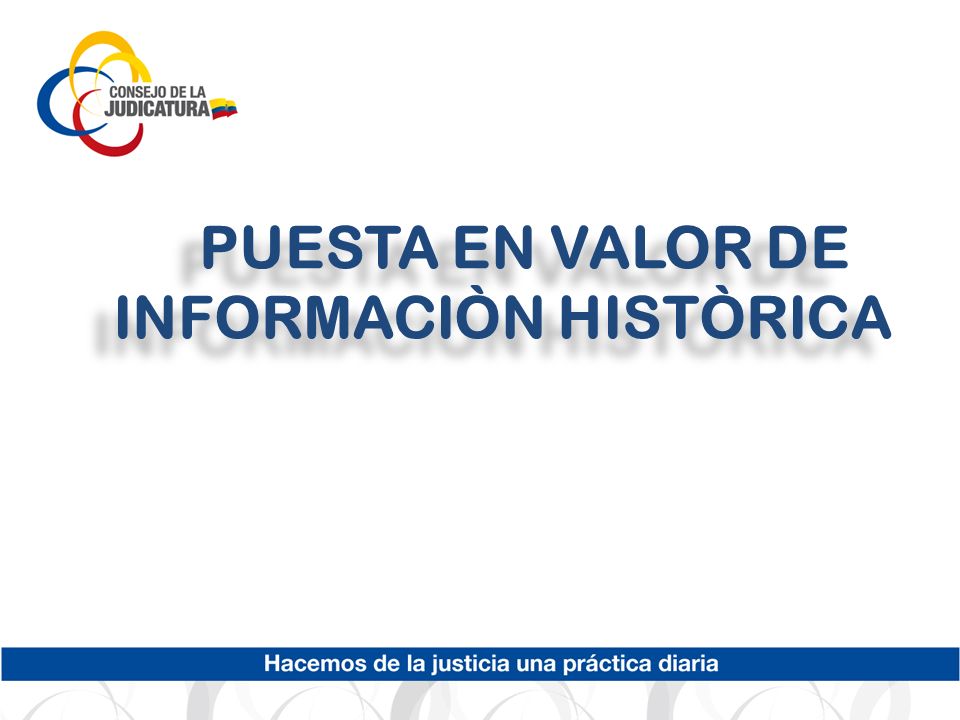 CONSEJO DE LA
JUDICATURA

PUESTA EN VALOR DE INFORMACIÒN HISTÒRICA

Hacemos de la justicia una práctica diaria